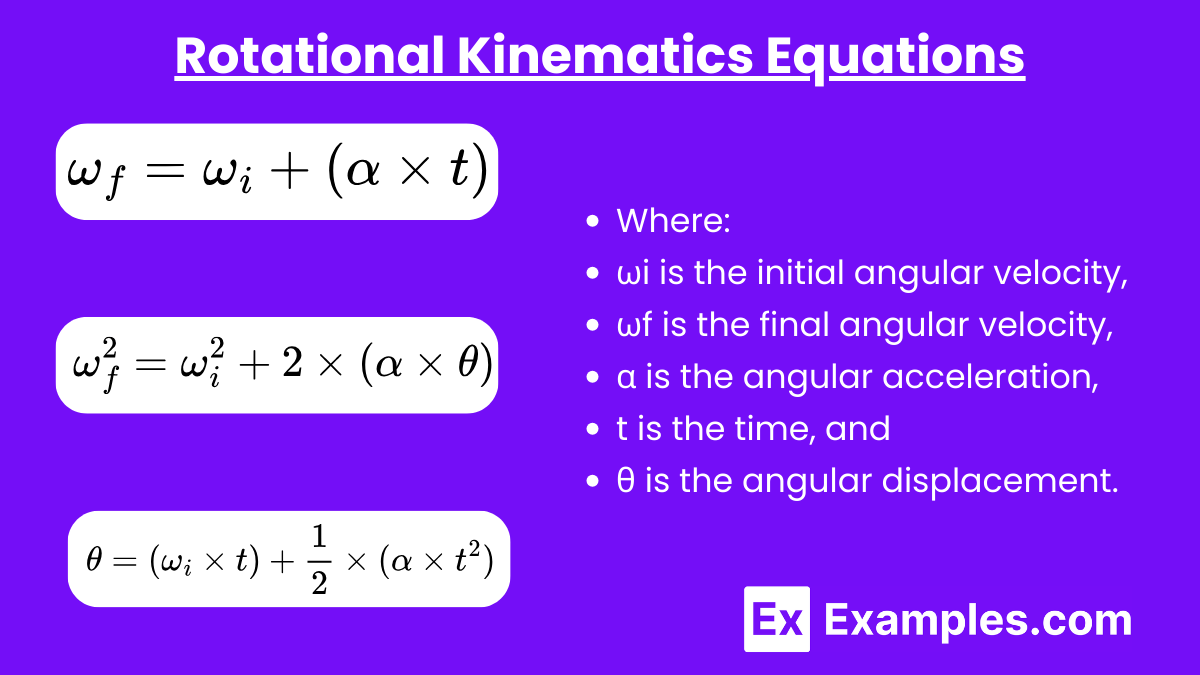 Rotational Kinematics Equations

$\omega_f = \omega_i + (\alpha \times t)$

$\omega_f^2 = \omega_i^2 + 2 \times (\alpha \times \theta)$

$\theta = (\omega_i \times t) + \frac{1}{2} \times (\alpha \times t^2)$

- Where:
- ωi is the initial angular velocity,
- ωf is the final angular velocity,
- α is the angular acceleration,
- t is the time, and
- θ is the angular displacement.

Ex Examples.com